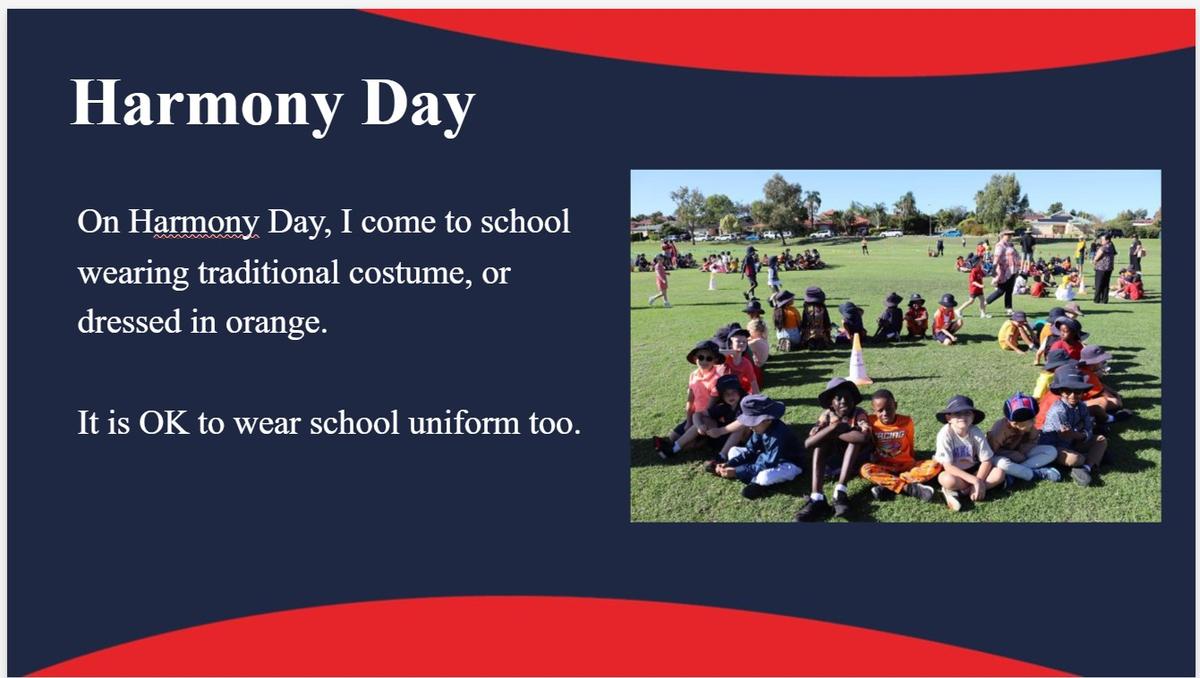 Harmony Day

On Harmony Day, I come to school wearing traditional costume, or dressed in orange.

It is OK to wear school uniform too.